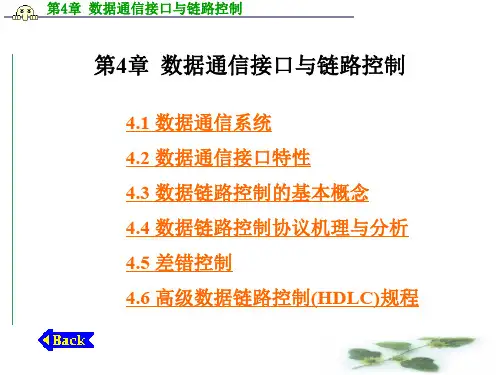 第4章 数据通信接口与链路控制

第4章 数据通信接口与链路控制

4.1 数据通信系统

4.2 数据通信接口特性

4.3 数据链路控制的基本概念

4.4 数据链路控制协议机理与分析

4.5 差错控制

4.6 高级数据链路控制(HDLC)规程

Back